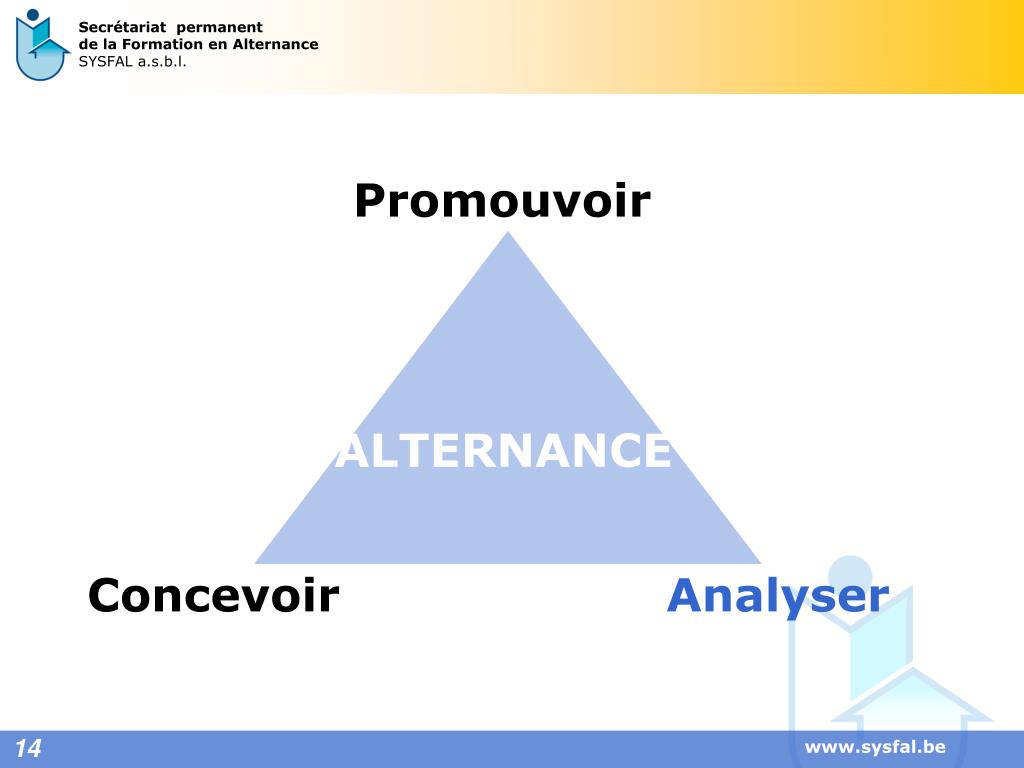 Secrétariat permanent
de la Formation en Alternance
SYSFAL a.s.b.l.

Promouvoir

ALTERNANCE

Concevoir

Analyser

14

www.sysfal.be